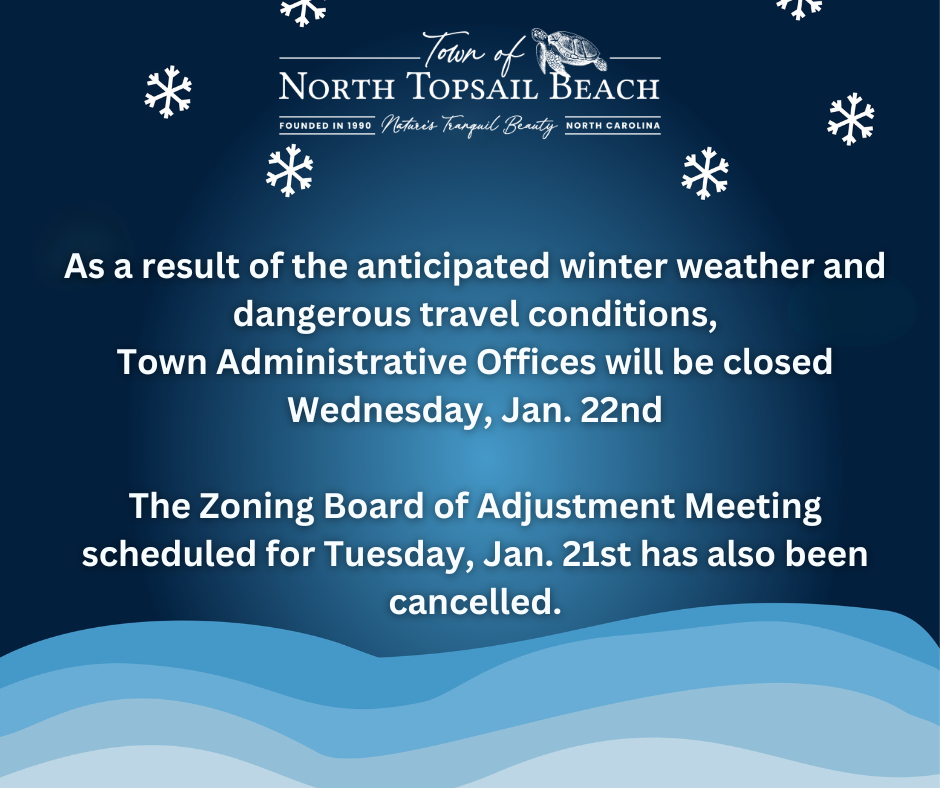 Town of
NORTH TOPSAIL BEACH
FOUNDED IN 1990 Nature's Tranquil Beauty NORTH CAROLINA

As a result of the anticipated winter weather and dangerous travel conditions, Town Administrative Offices will be closed Wednesday, Jan. 22nd

The Zoning Board of Adjustment Meeting scheduled for Tuesday, Jan. 21st has also been cancelled.